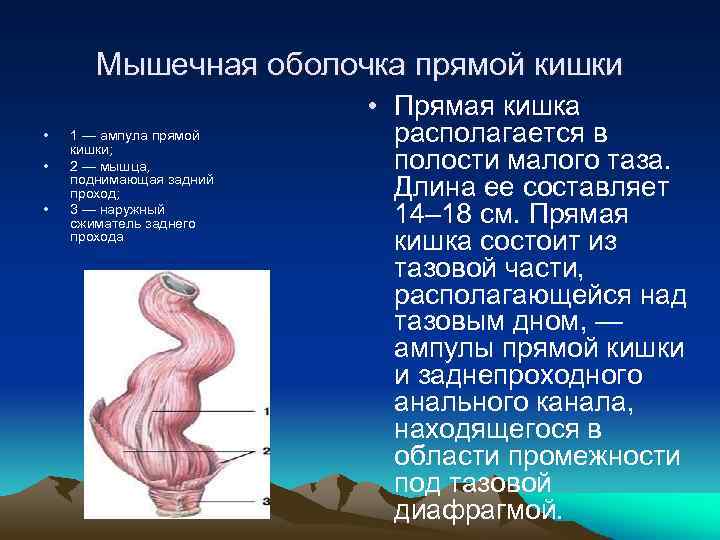 Мышечная оболочка прямой кишки

• 1 — ампула прямой кишки;
• 2 — мышца, поднимающая задний проход;
• 3 — наружный сжиматель заднего прохода

1
2
3

• Прямая кишка располагается в полости малого таза. Длина ее составляет 14–18 см. Прямая кишка состоит из тазовой части, располагающейся над тазовым дном, — ампулы прямой кишки и заднепроходного анального канала, находящегося в области промежности под тазовой диафрагмой.